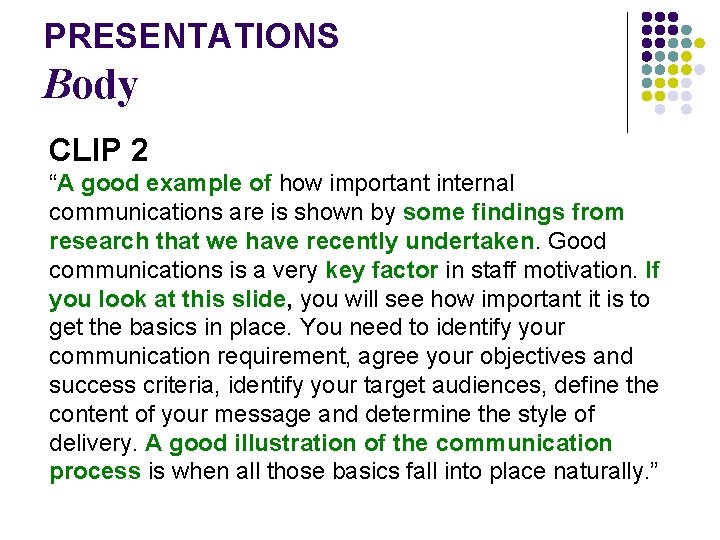 PRESENTATIONS
Body

CLIP 2
“A good example of how important internal communications are is shown by some findings from research that we have recently undertaken. Good communications is a very key factor in staff motivation. If you look at this slide, you will see how important it is to get the basics in place. You need to identify your communication requirement, agree your objectives and success criteria, identify your target audiences, define the content of your message and determine the style of delivery. A good illustration of the communication process is when all those basics fall into place naturally.”